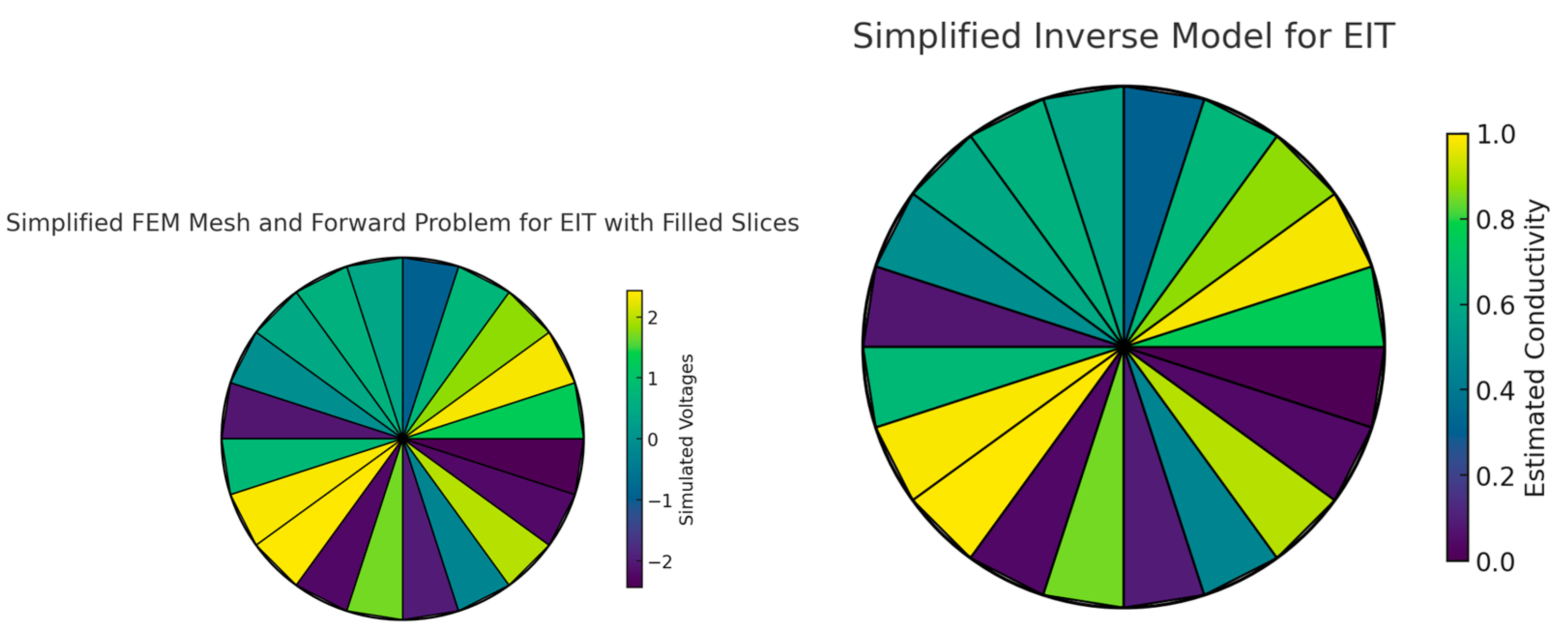 Simplified FEM Mesh and Forward Problem for EIT with Filled Slices

2
1
0
−1
−2
Simulated Voltages

Simplified Inverse Model for EIT

1.0
0.8
0.6
0.4
0.2
0.0
Estimated Conductivity